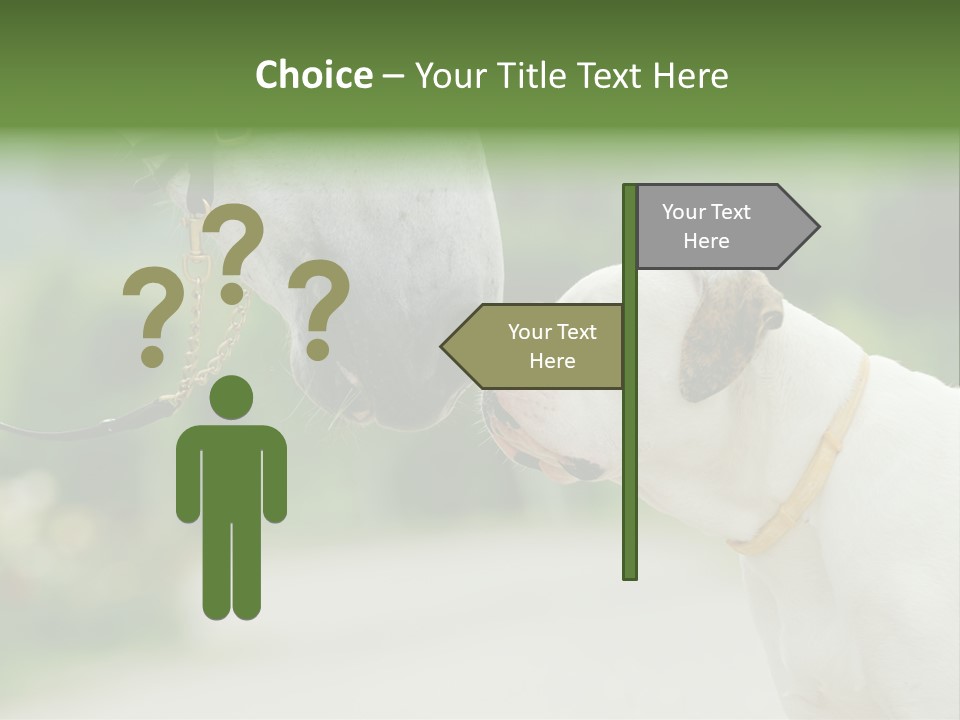 Choice – Your Title Text Here

? ? ?

Your Text Here

Your Text Here